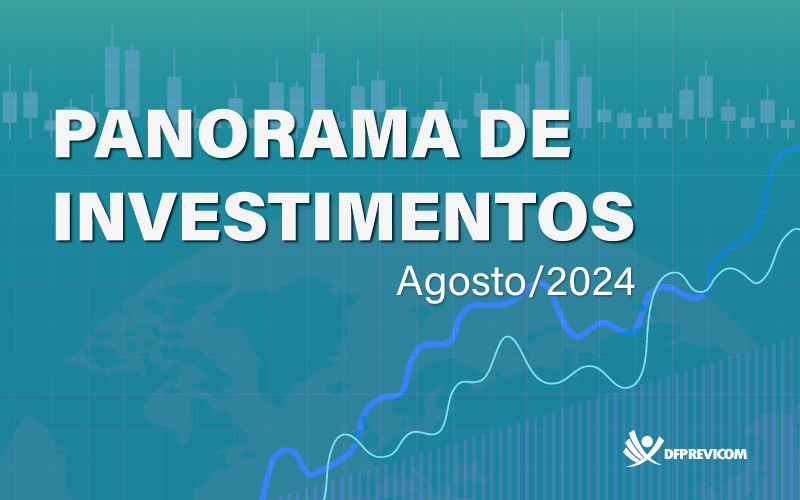 PANORAMA DE INVESTIMENTOS

Agosto/2024

DFPREVICOM